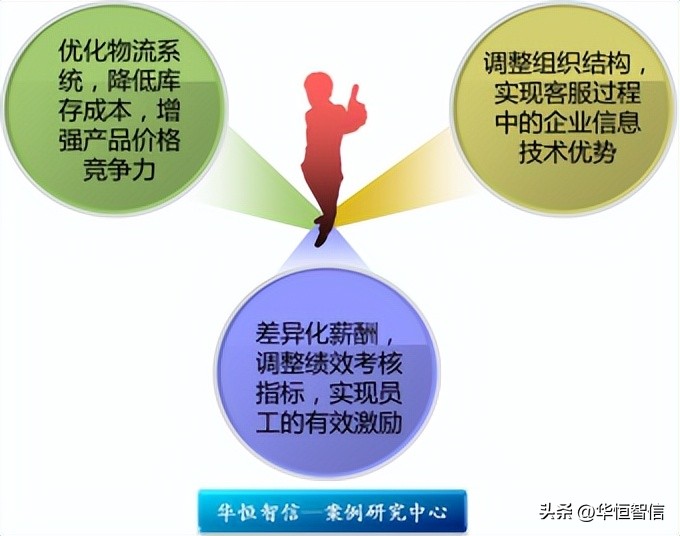 优化物流系统，降低库存成本，增强产品价格竞争力

调整组织结构，实现客服过程中的企业信息技术优势

差异化薪酬，调整绩效考核指标，实现员工的有效激励

华恒智信—案例研究中心

头条 @华恒智信